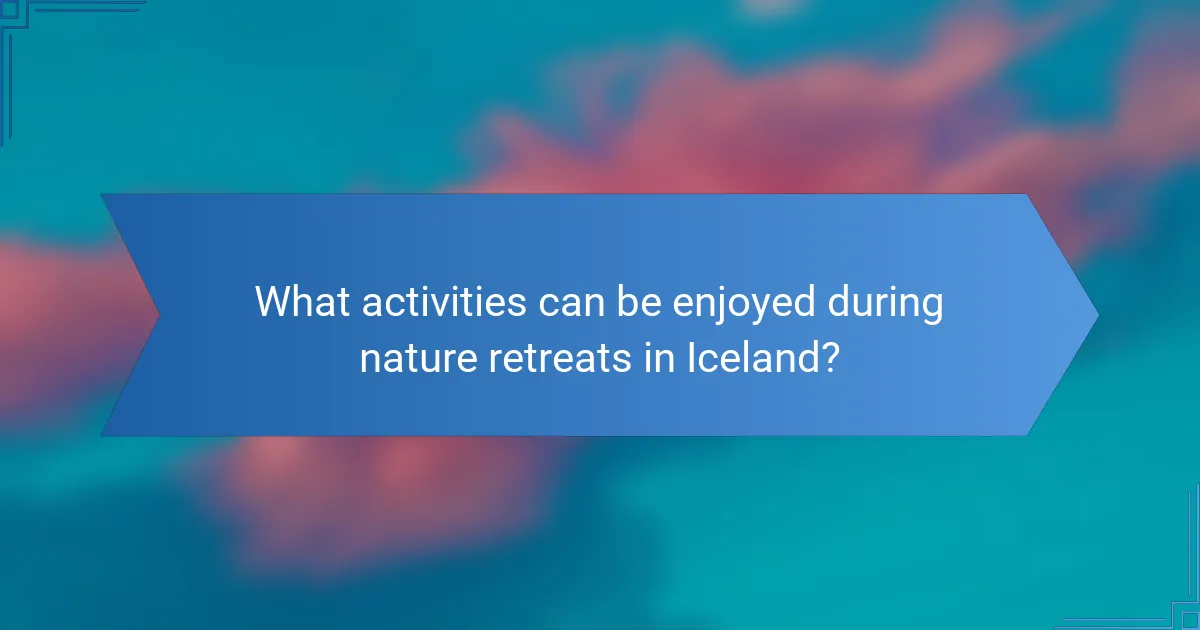 What activities can be enjoyed during nature retreats in Iceland?